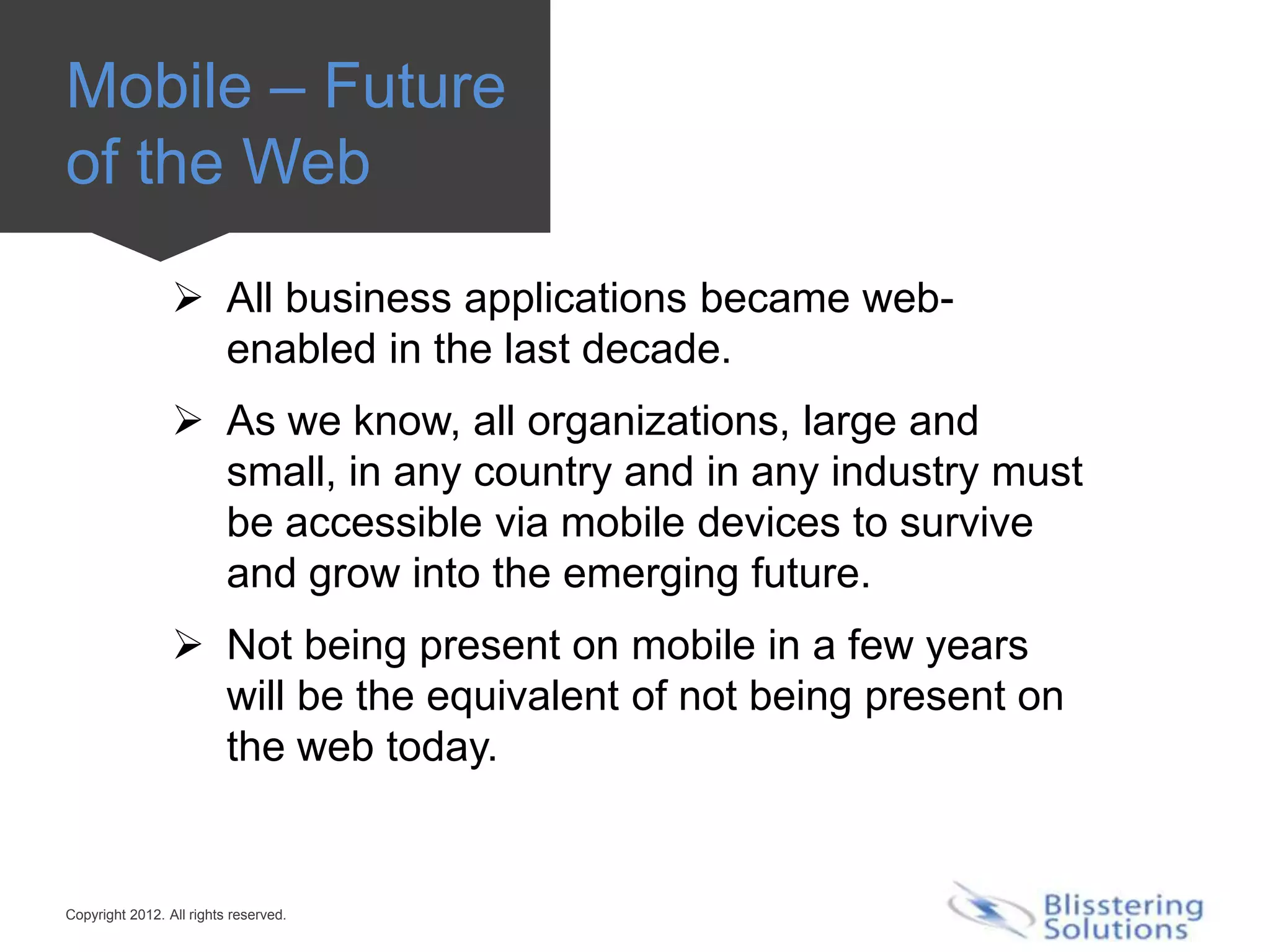 Mobile – Future of the Web

➢ All business applications became web-enabled in the last decade.

➢ As we know, all organizations, large and small, in any country and in any industry must be accessible via mobile devices to survive and grow into the emerging future.

➢ Not being present on mobile in a few years will be the equivalent of not being present on the web today.

Copyright 2012. All rights reserved.

Blisstering Solutions